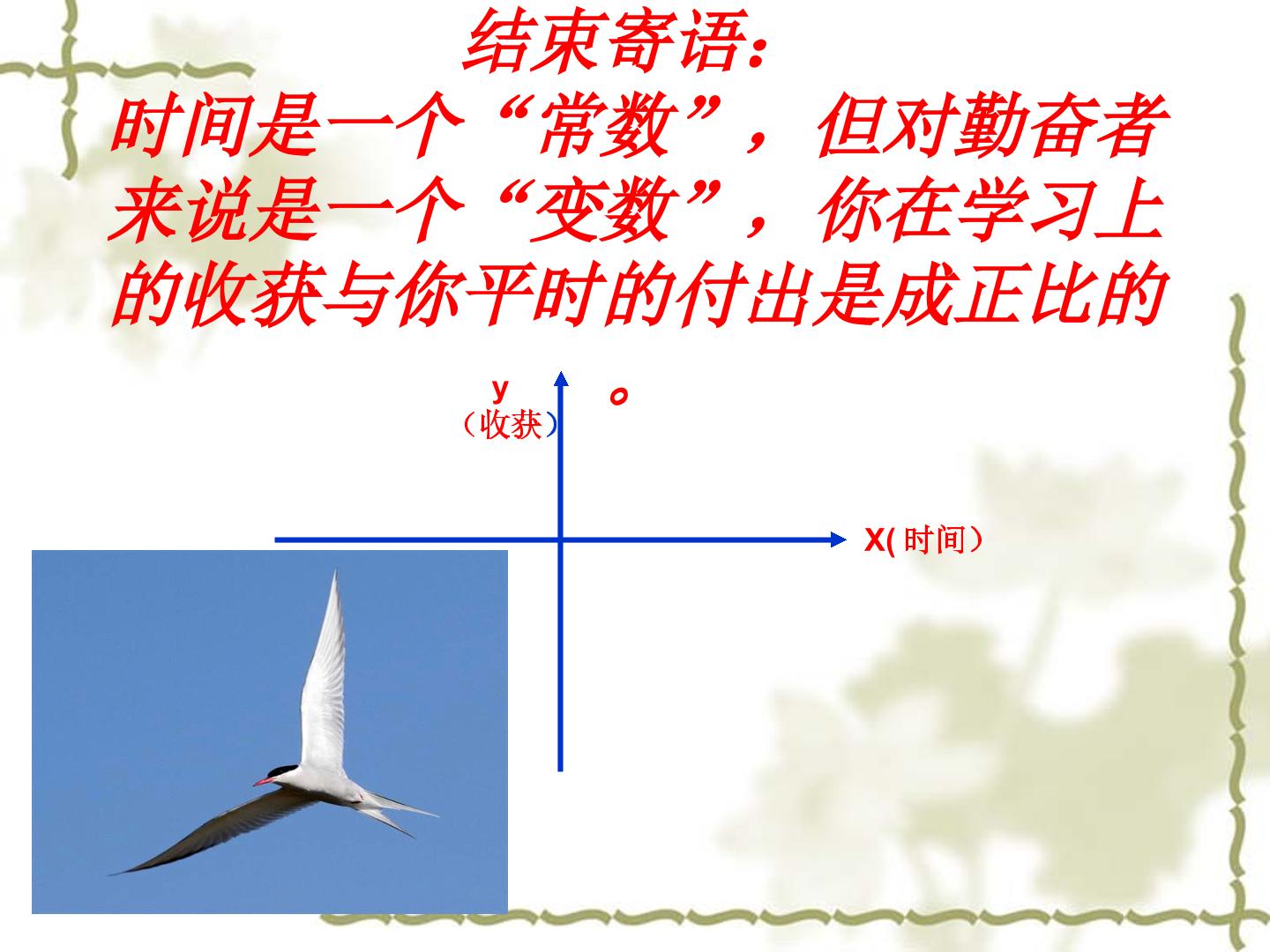 结束寄语：
时间是一个“常数”，但对勤奋者来说是一个“变数”，你在学习上的收获与你平时的付出是成正比的。

y
（收获）

X( 时间）